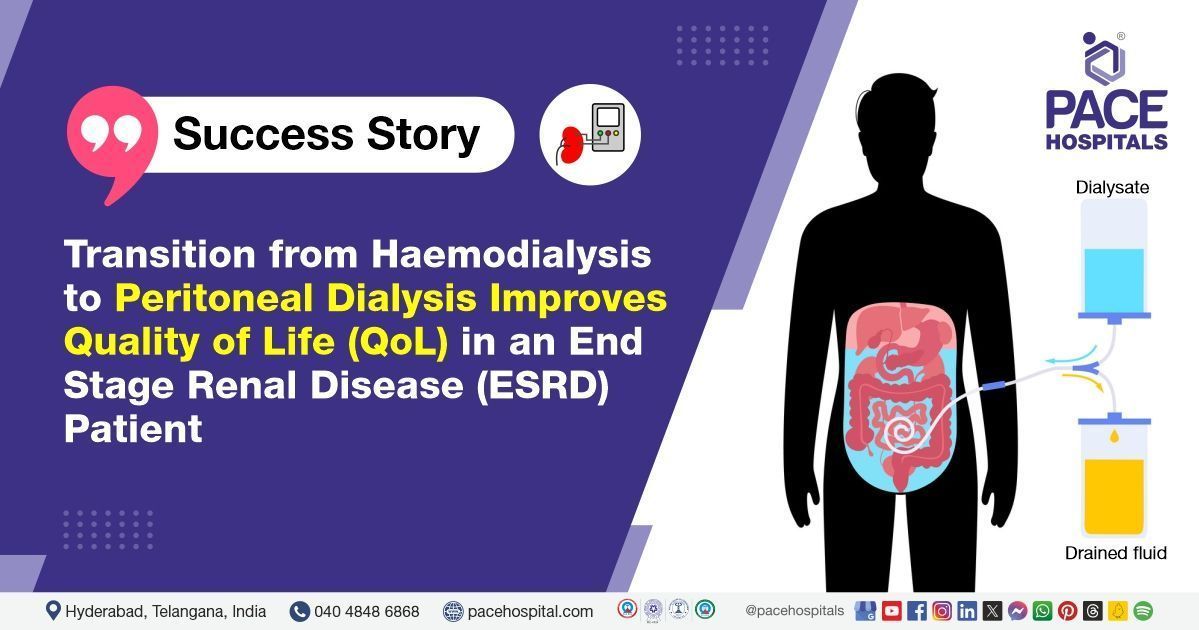 Success Story

Transition from Haemodialysis to Peritoneal Dialysis Improves Quality of Life (QoL) in an End Stage Renal Disease (ESRD) Patient

PACE HOSPITALS

Dialysate

Drained fluid

Hyderabad, Telangana, India 040 4848 6868 pacehospital.com @pacehospitals